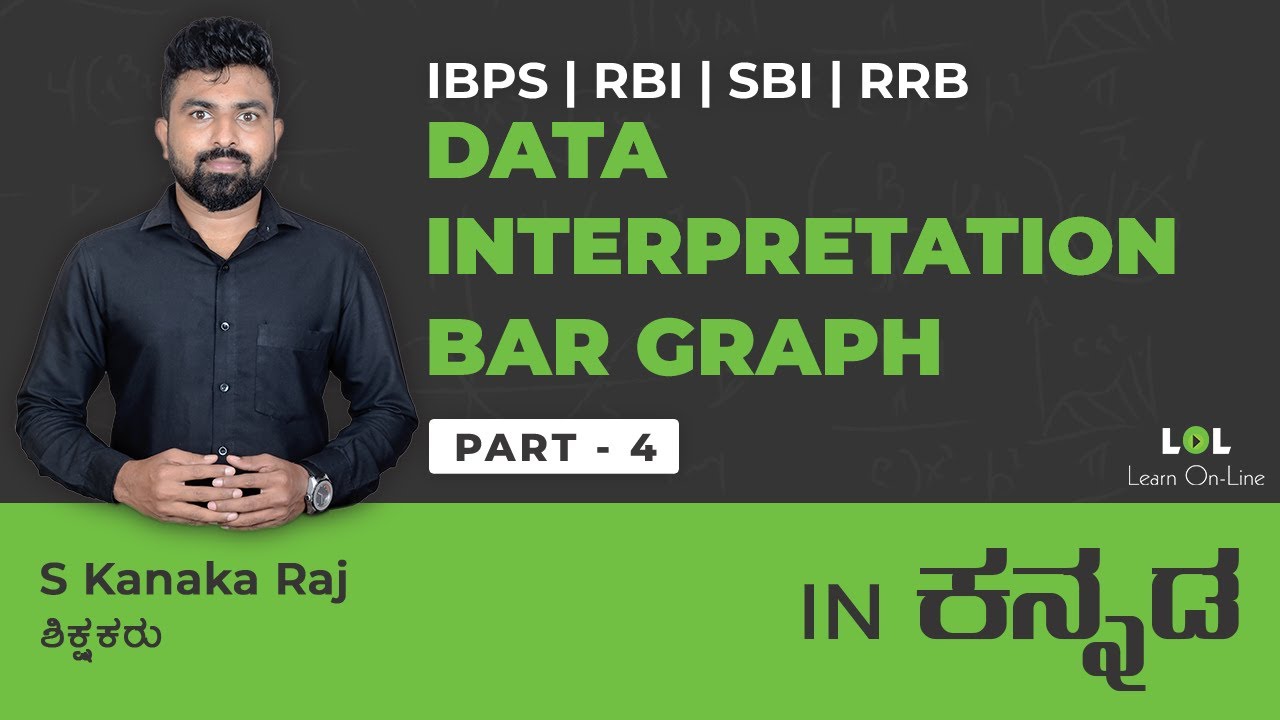 IBPS | RBI | SBI | RRB
DATA INTERPRETATION BAR GRAPH

PART - 4

LOL
Learn On-Line

S Kanaka Raj
ಶಿಕ್ಷಕರು

IN ಕನ್ನಡ